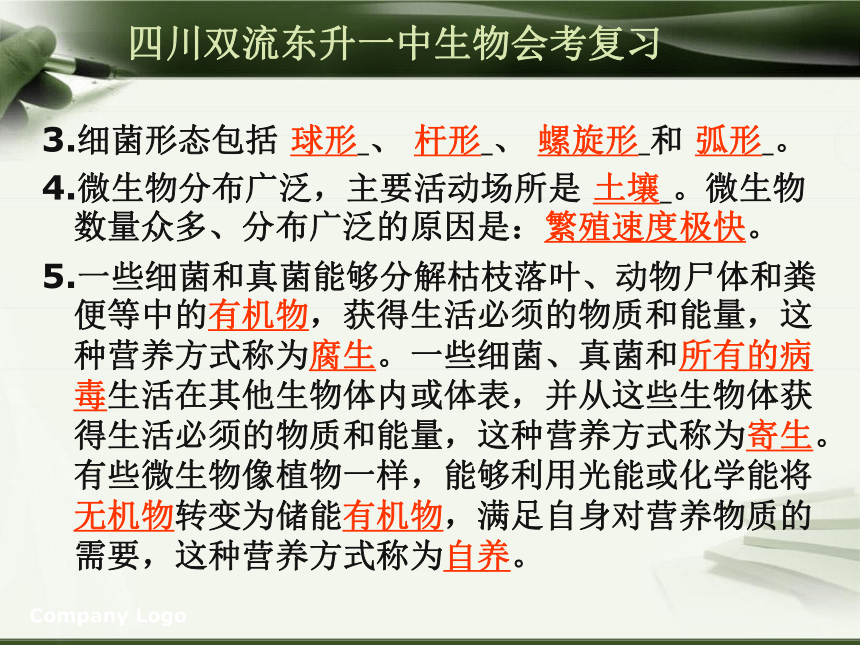 四川双流东升一中生物会考复习

3.细菌形态包括 球形_、 杆形_、 螺旋形_和 弧形_。

4.微生物分布广泛，主要活动场所是 土壤_。微生物数量众多、分布广泛的原因是：繁殖速度极快。

5.一些细菌和真菌能够分解枯枝落叶、动物尸体和粪便等中的有机物，获得生活必须的物质和能量，这种营养方式称为腐生。一些细菌、真菌和所有的病毒生活在其他生物体内或体表，并从这些生物体获得生活必须的物质和能量，这种营养方式称为寄生。有些微生物像植物一样，能够利用光能或化学能将无机物转变为储能有机物，满足自身对营养物质的需要，这种营养方式称为自养。

Company Logo